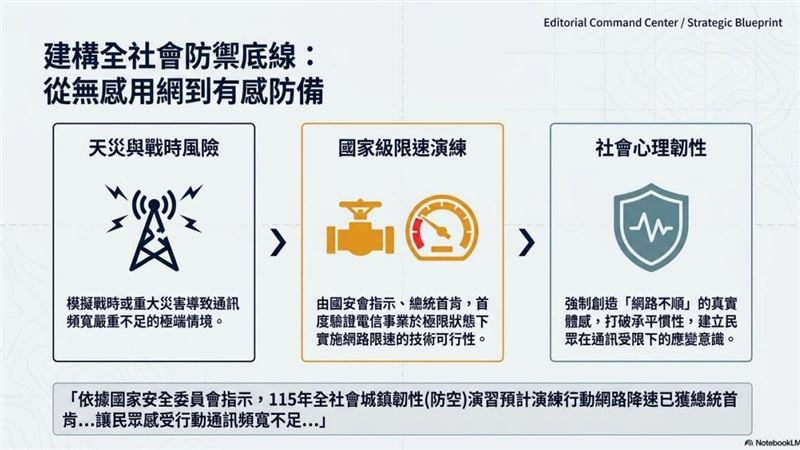 Editorial Command Center / Strategic Blueprint

建構全社會防禦底線：
從無感用網到有感防備

天災與戰時風險

模擬戰時或重大災害導致通訊頻寬嚴重不足的極端情境。

國家級限速演練

由國安會指示、總統首肯，首度驗證電信事業於極限狀態下實施網路限速的技術可行性。

社會心理韌性

強制創造「網路不順」的真實體感，打破承平慣性，建立民眾在通訊受限下的應變意識。

「依據國家安全委員會指示，115年全社會城鎮韌性(防空)演習預計演練行動網路降速已獲總統首肯...讓民眾感受行動通訊頻寬不足...」

NotebookLM